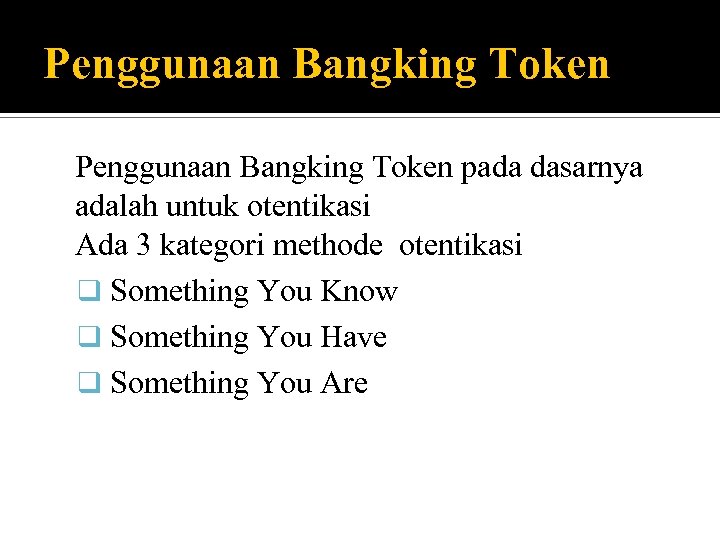 Penggunaan Bangking Token

Penggunaan Bangking Token pada dasarnya adalah untuk otentikasi
Ada 3 kategori methode otentikasi

❑ Something You Know
❑ Something You Have
❑ Something You Are